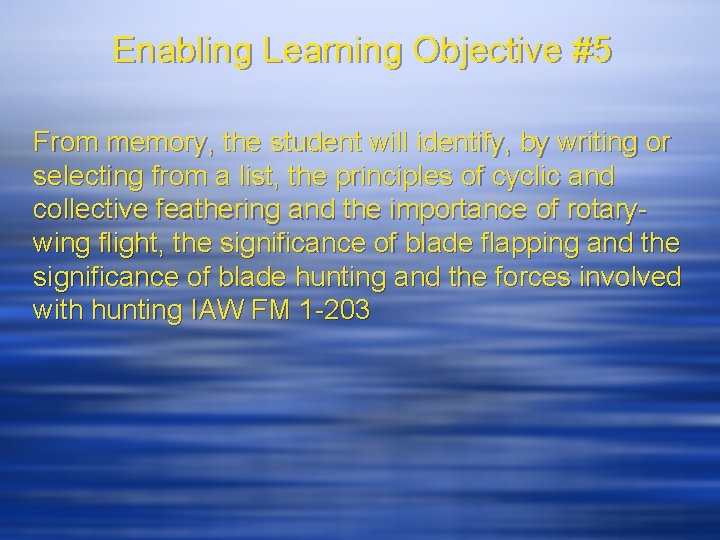 Enabling Learning Objective #5

From memory, the student will identify, by writing or selecting from a list, the principles of cyclic and collective feathering and the importance of rotary-wing flight, the significance of blade flapping and the significance of blade hunting and the forces involved with hunting IAW FM 1-203